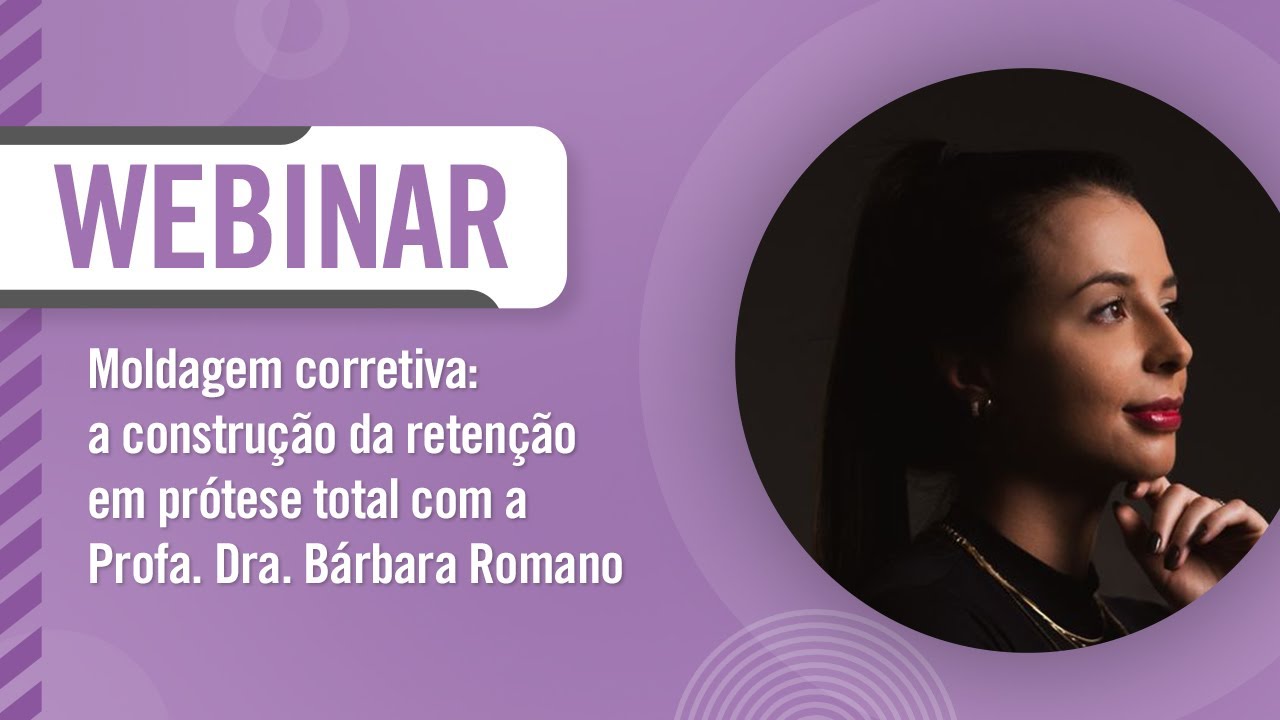 WEBINAR

Moldagem corretiva:
a construção da retenção
em prótese total com a
Profa. Dra. Bárbara Romano